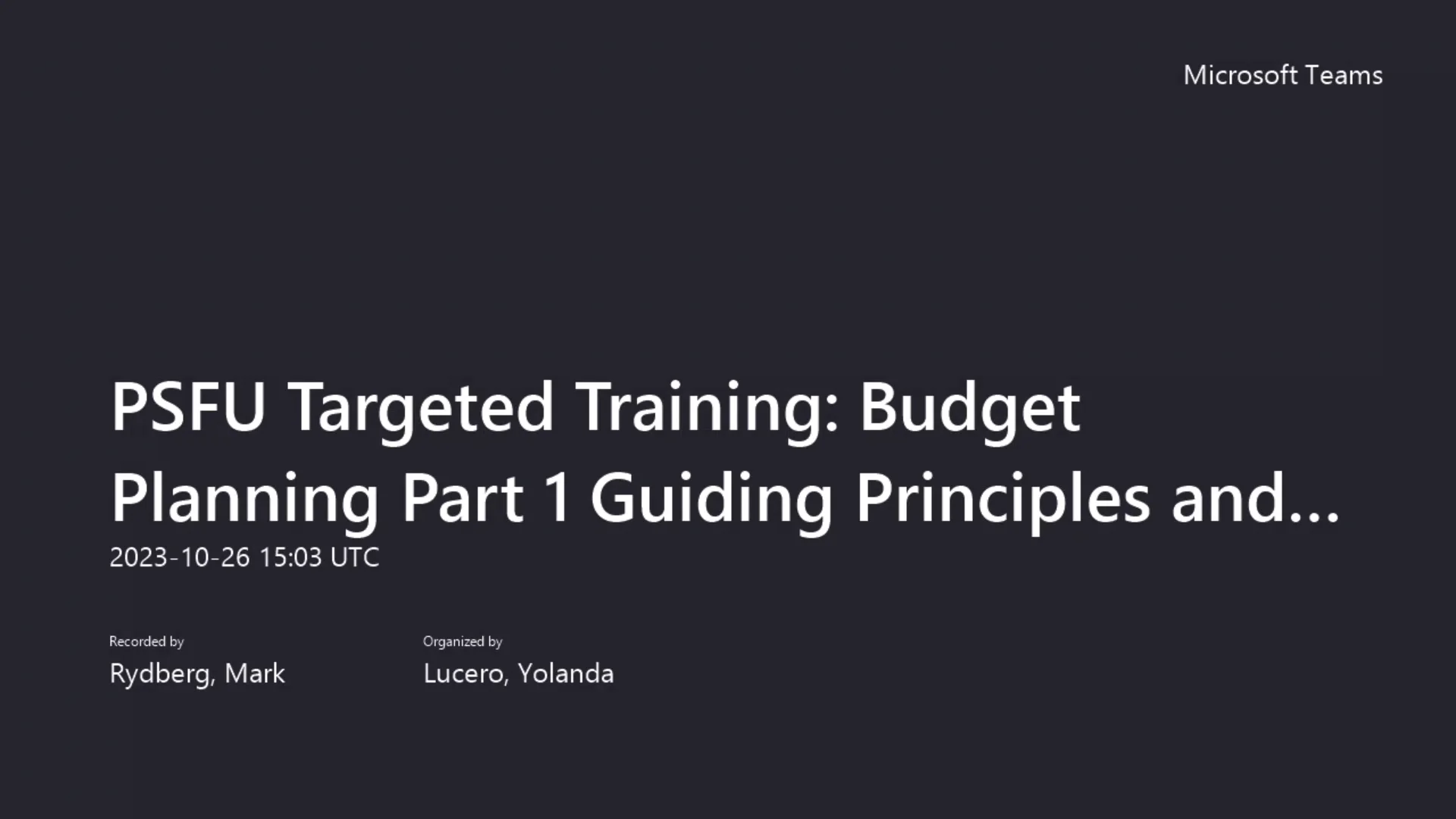 Microsoft Teams

PSFU Targeted Training: Budget Planning Part 1 Guiding Principles and...

2023-10-26 15:03 UTC

Recorded by

Rydberg, Mark

Organized by

Lucero, Yolanda